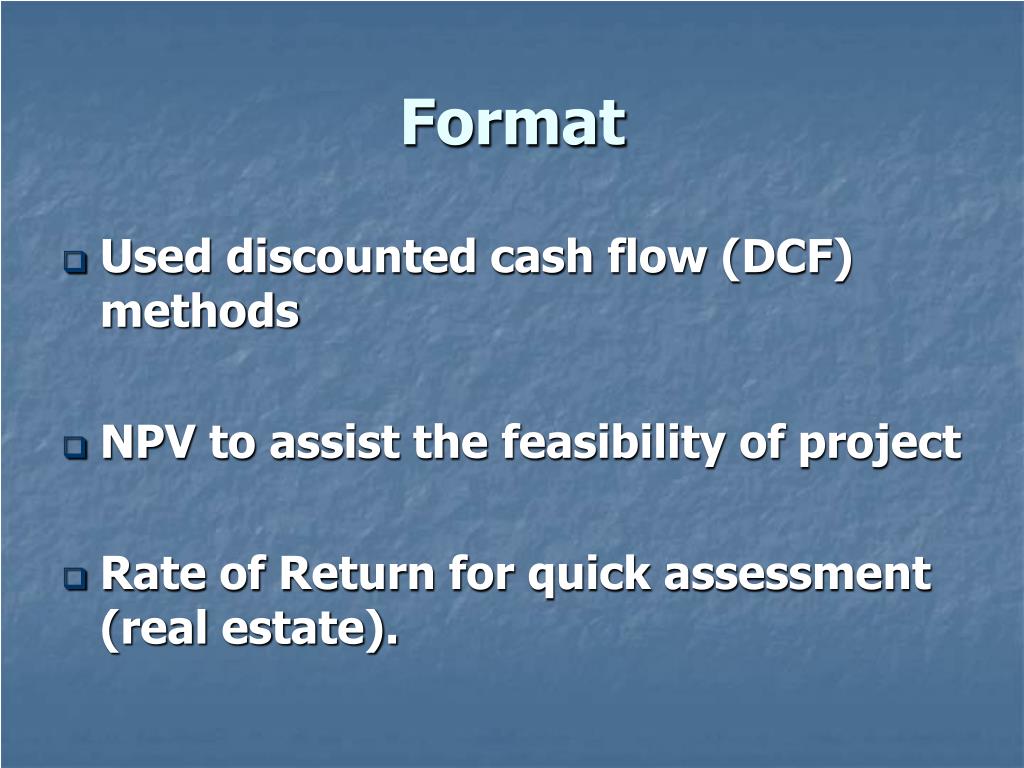 Format

Used discounted cash flow (DCF) methods

NPV to assist the feasibility of project

Rate of Return for quick assessment (real estate).